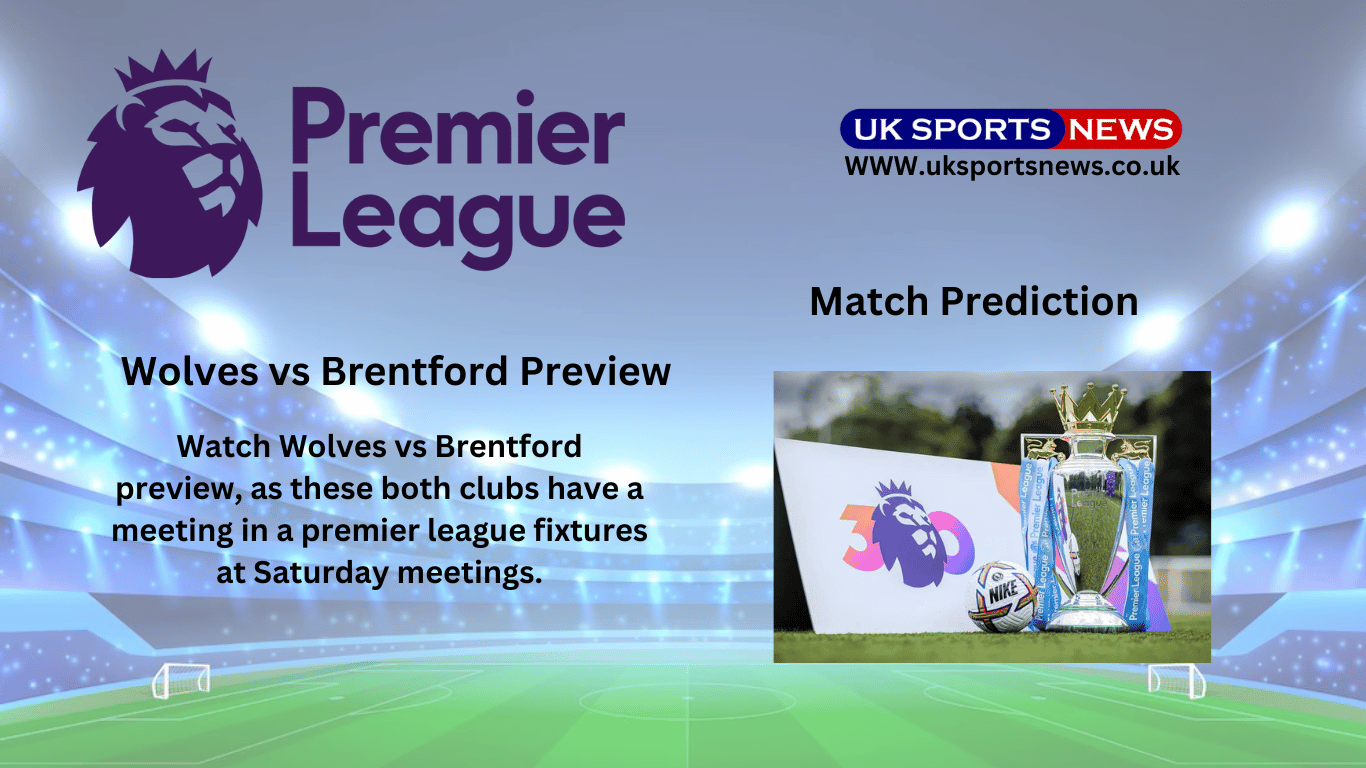 Premier League

UK SPORTS NEWS
WWW.uksportsnews.co.uk

Match Prediction

Wolves vs Brentford Preview

Watch Wolves vs Brentford preview, as these both clubs have a meeting in a premier league fixtures at Saturday meetings.

30

NIKE

Premier League